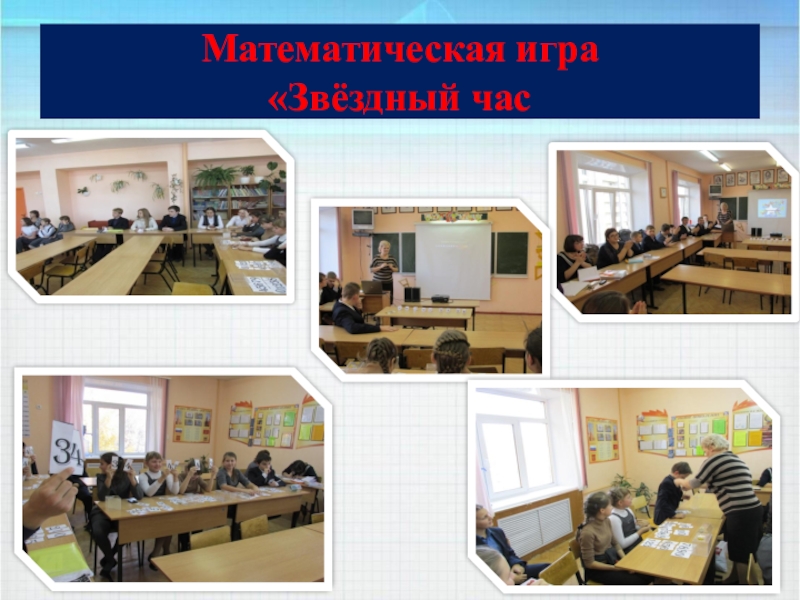 Математическая игра
«Звёздный час

34